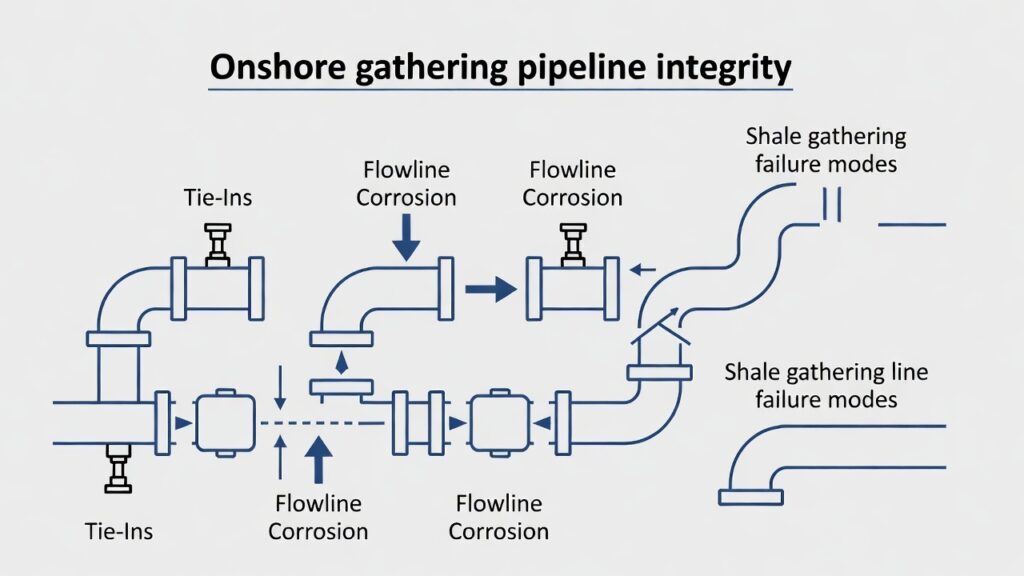 Onshore gathering pipeline integrity

Tie-Ins

Flowline Corrosion

Flowline Corrosion

Shale gathering failure modes

Shale gathering line failure modes

Tie-Ins

Flowline Corrosion

Flowline Corrosion